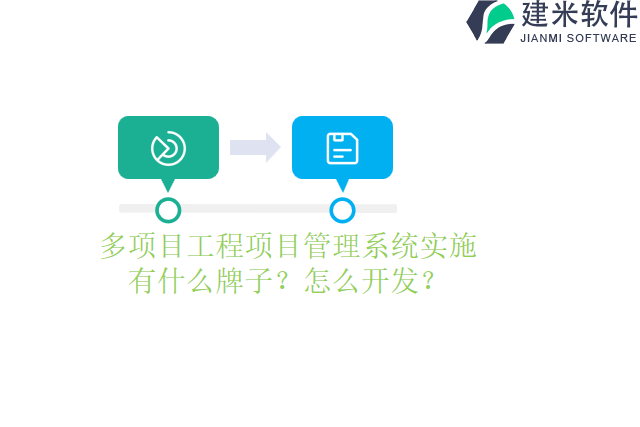 建米软件
JIANMI SOFTWARE

多项目工程项目管理系统实施有什么牌子？怎么开发？